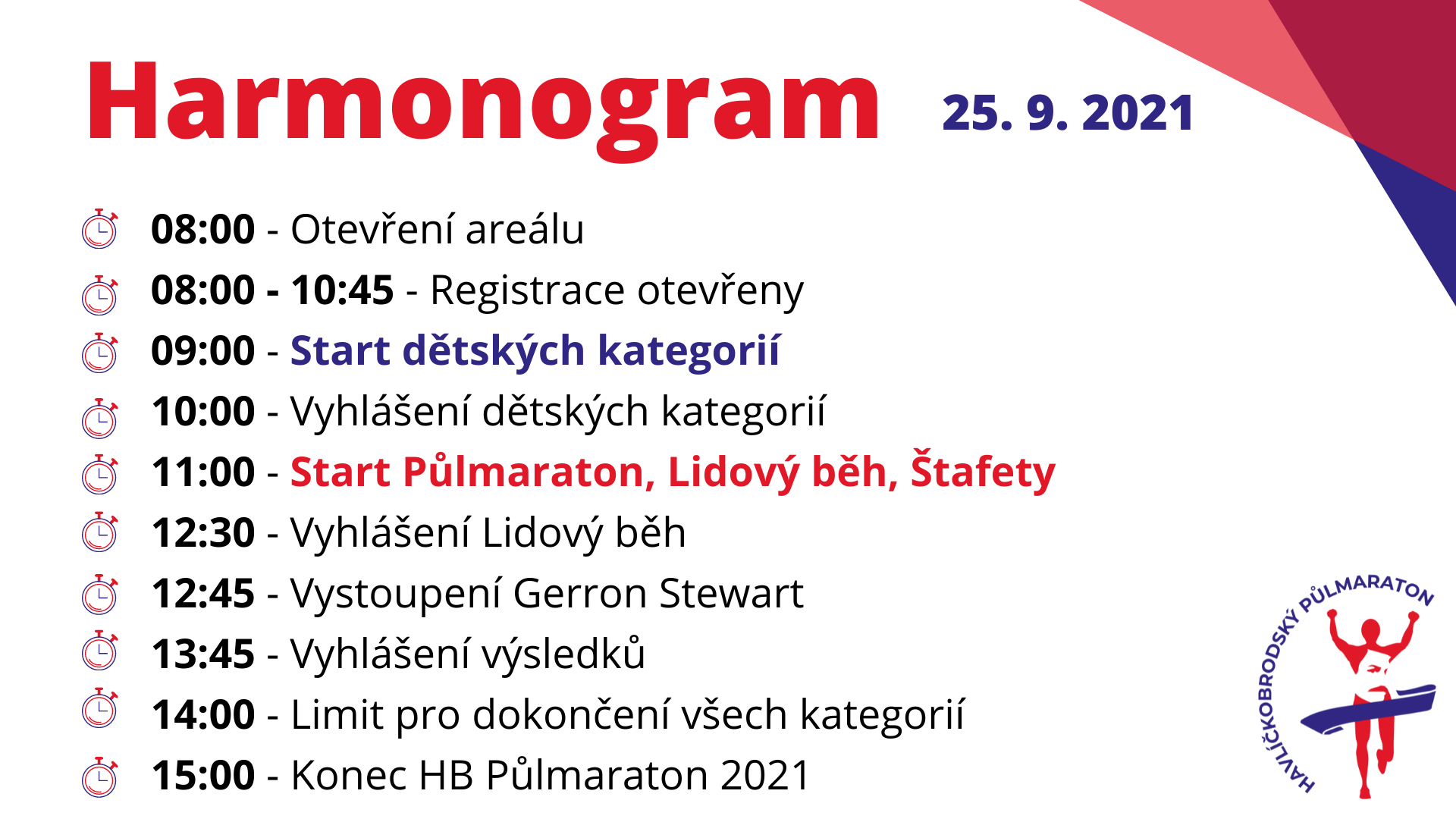 Harmonogram 25. 9. 2021

08:00 - Otevření areálu

08:00 - 10:45 - Registrace otevřeny

09:00 - Start dětských kategorií

10:00 - Vyhlášení dětských kategorií

11:00 - Start Půlmaraton, Lidový běh, Štafety

12:30 - Vyhlášení Lidový běh

12:45 - Vystoupení Gerron Stewart

13:45 - Vyhlášení výsledků

14:00 - Limit pro dokončení všech kategorií

15:00 - Konec HB Půlmaraton 2021

HAVLÍČKOBRODSKÝ PŮLMARATON